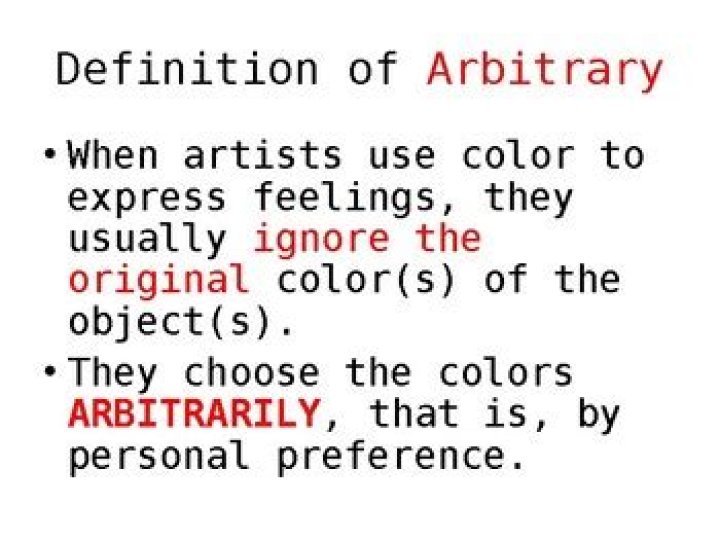 Definition of Arbitrary

• When artists use color to express feelings, they usually ignore the original color(s) of the object(s).

• They choose the colors ARBITRARILY, that is, by personal preference.